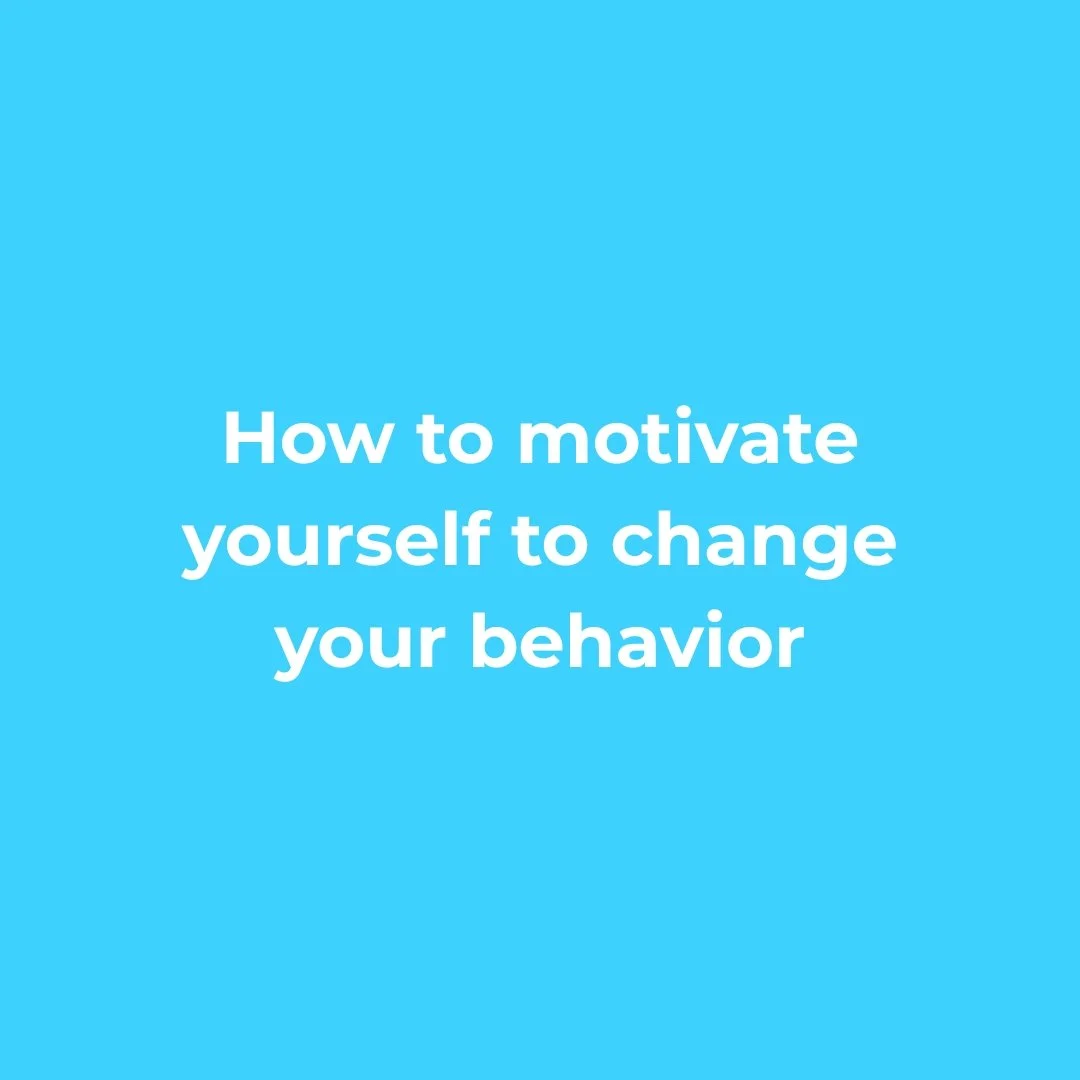 How to motivate yourself to change your behavior